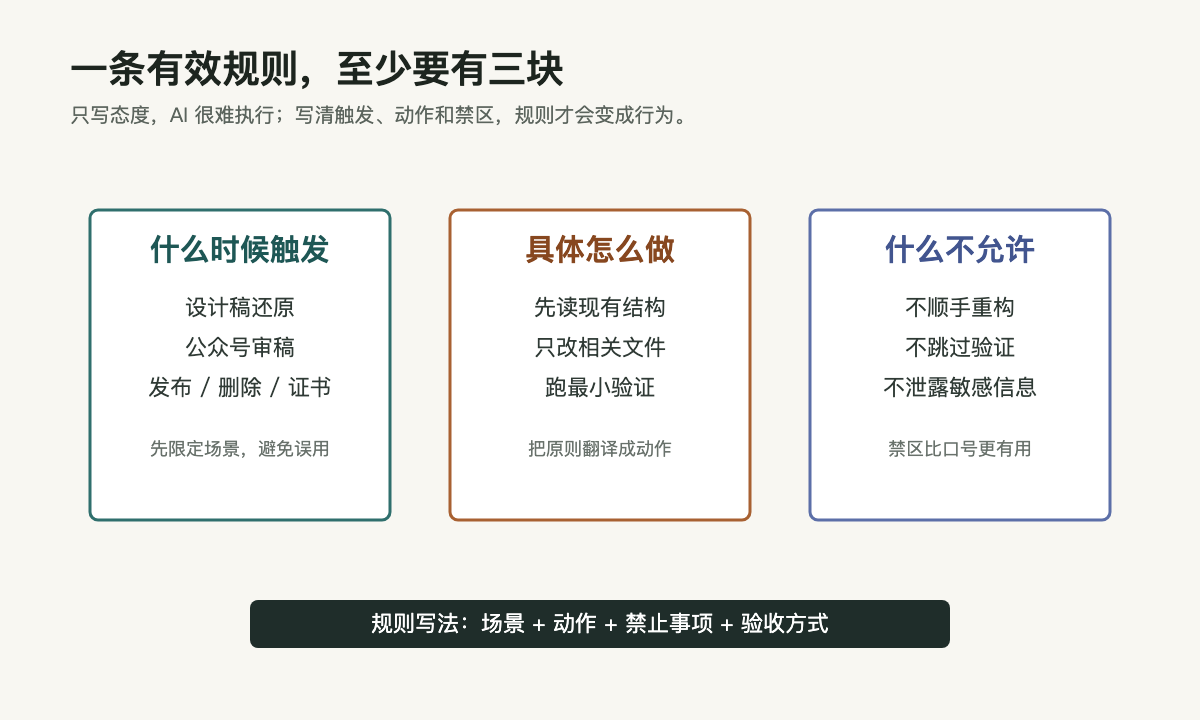 一条有效规则，至少要有三块
只写态度，AI 很难执行；写清触发、动作和禁区，规则才会变成行为。

什么时候触发
设计稿还原
公众号审稿
发布 / 删除 / 证书
先限定场景，避免误用

具体怎么做
先读现有结构
只改相关文件
跑最小验证
把原则翻译成动作

什么不允许
不顺手重构
不跳过验证
不泄露敏感信息
禁区比口号更有用

规则写法：场景 + 动作 + 禁止事项 + 验收方式